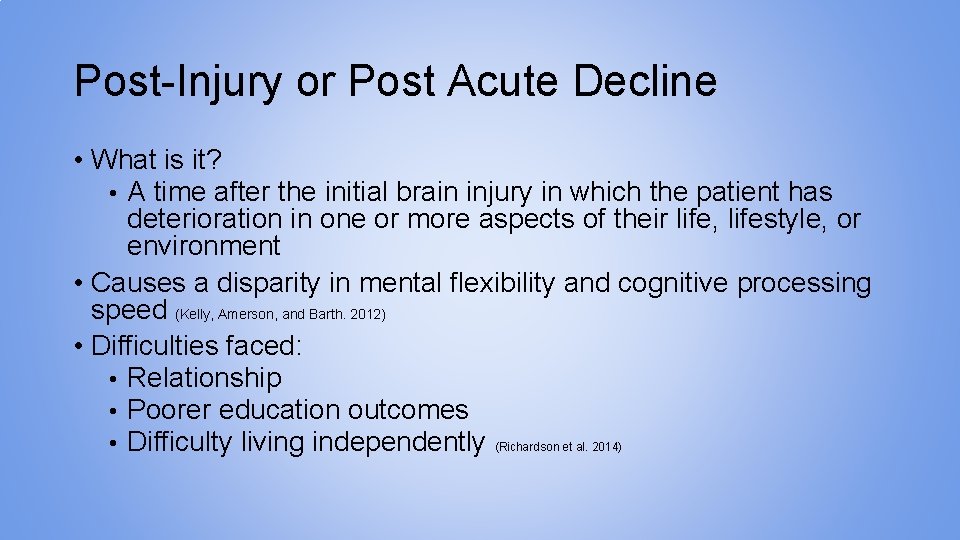 Post-Injury or Post Acute Decline

• What is it?
  • A time after the initial brain injury in which the patient has deterioration in one or more aspects of their life, lifestyle, or environment
• Causes a disparity in mental flexibility and cognitive processing speed (Kelly, Amerson, and Barth. 2012)
• Difficulties faced:
  • Relationship
  • Poorer education outcomes
  • Difficulty living independently (Richardson et al. 2014)